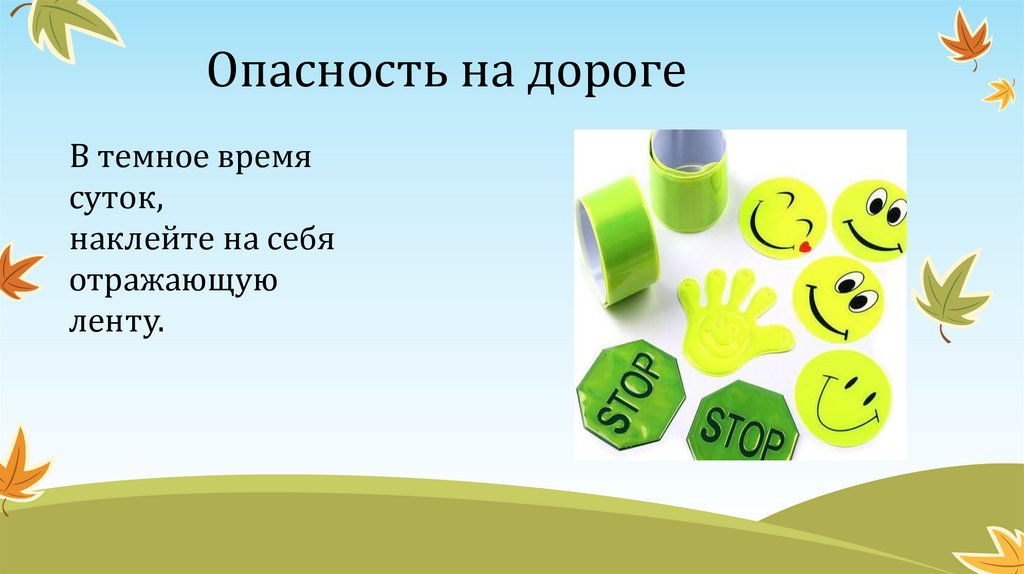 Опасность на дороге

В темное время суток, наклейте на себя отражающую ленту.

STOP

STOP